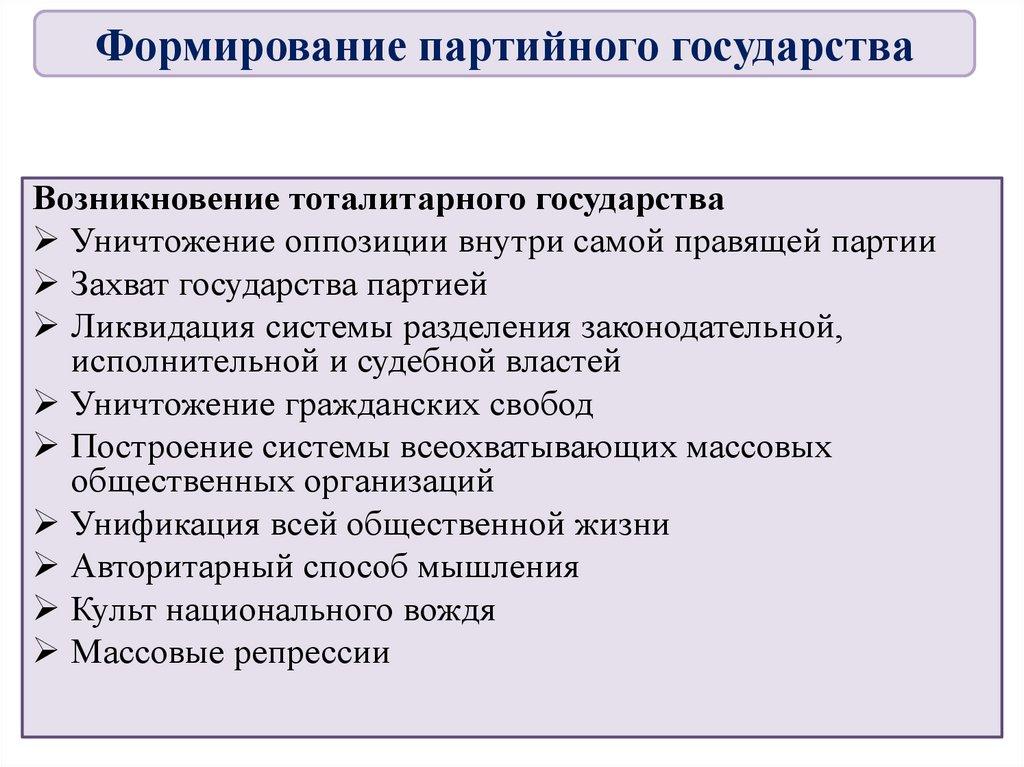 Формирование партийного государства

Возникновение тоталитарного государства
➢ Уничтожение оппозиции внутри самой правящей партии
➢ Захват государства партией
➢ Ликвидация системы разделения законодательной, исполнительной и судебной властей
➢ Уничтожение гражданских свобод
➢ Построение системы всеохватывающих массовых общественных организаций
➢ Унификация всей общественной жизни
➢ Авторитарный способ мышления
➢ Культ национального вождя
➢ Массовые репрессии